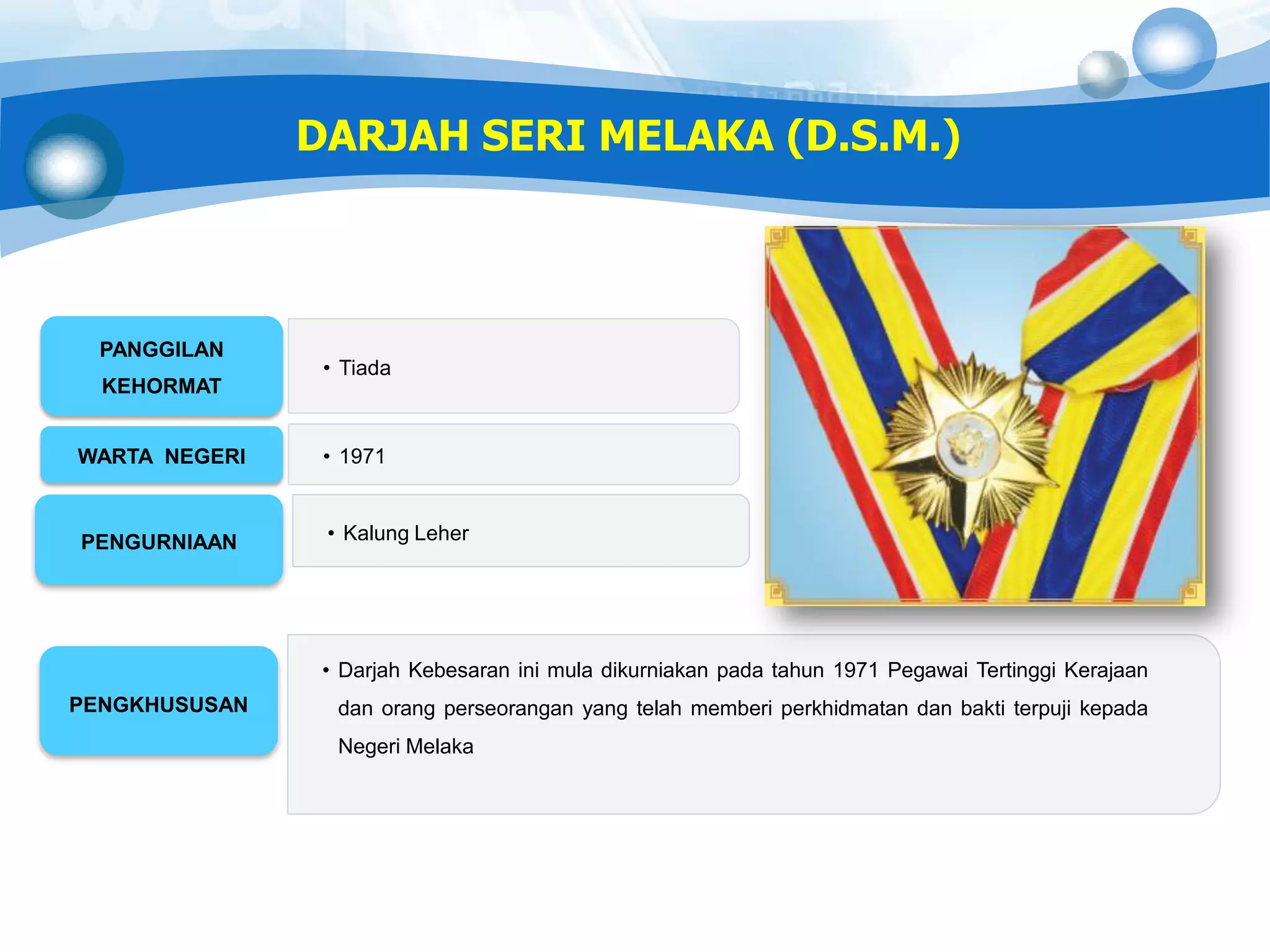 DARJAH SERI MELAKA (D.S.M.)

PANGGILAN KEHORMAT

• Tiada

WARTA NEGERI

• 1971

PENGURNIAAN

• Kalung Leher

PENGKHUSUSAN

• Darjah Kebesaran ini mula dikurniakan pada tahun 1971 Pegawai Tertinggi Kerajaan dan orang perseorangan yang telah memberi perkhidmatan dan bakti terpuji kepada Negeri Melaka